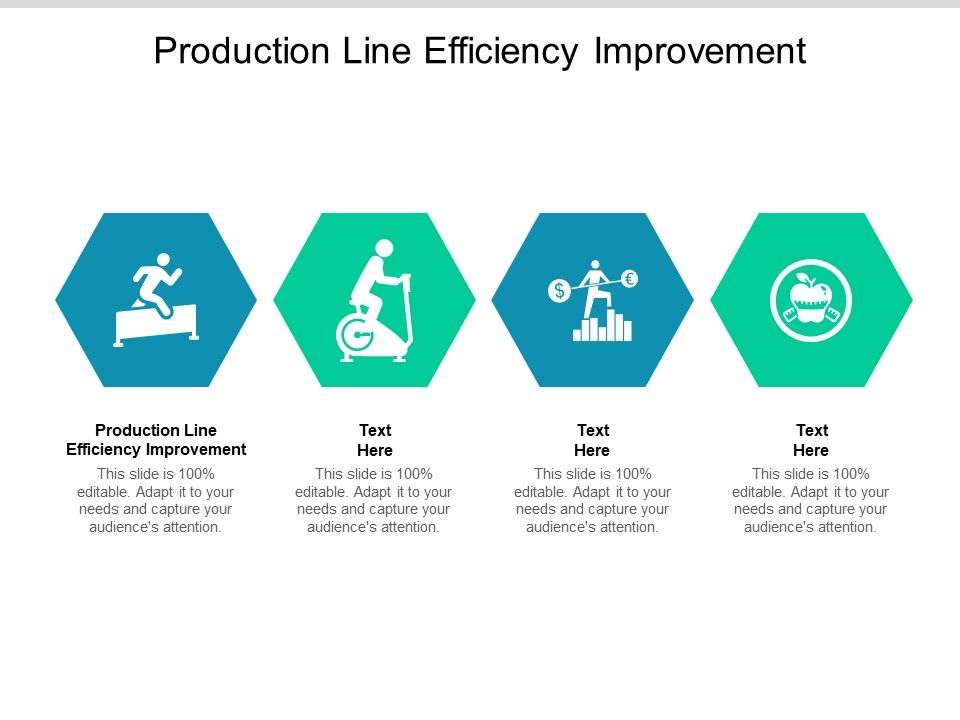 Production Line Efficiency Improvement

$ €

Production Line Efficiency Improvement
This slide is 100% editable. Adapt it to your needs and capture your audience's attention.

Text Here
This slide is 100% editable. Adapt it to your needs and capture your audience's attention.

Text Here
This slide is 100% editable. Adapt it to your needs and capture your audience's attention.

Text Here
This slide is 100% editable. Adapt it to your needs and capture your audience's attention.